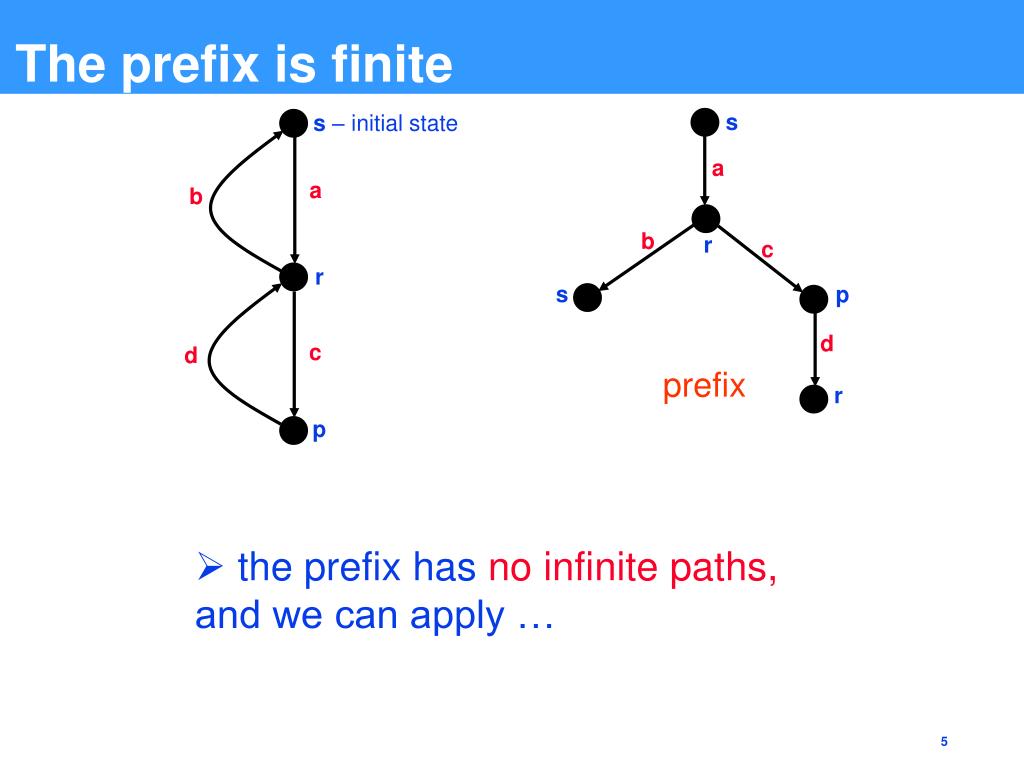 The prefix is finite

s – initial state

b

a

r

d

c

p

s

a

b

r

c

s

p

d

prefix

r

➢ the prefix has no infinite paths, and we can apply …

5